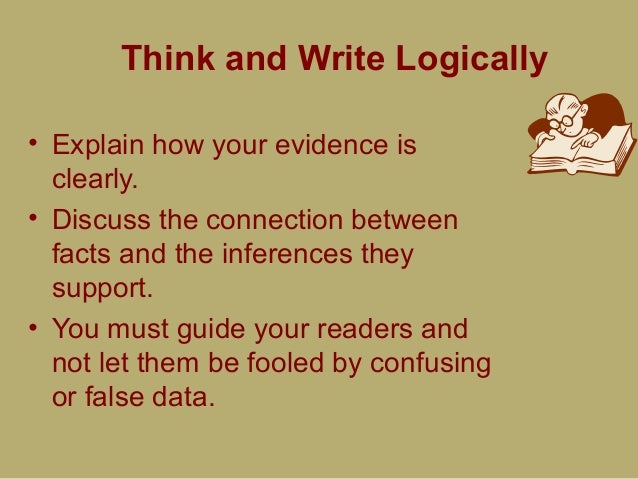 Think and Write Logically

• Explain how your evidence is clearly.

• Discuss the connection between facts and the inferences they support.

• You must guide your readers and not let them be fooled by confusing or false data.